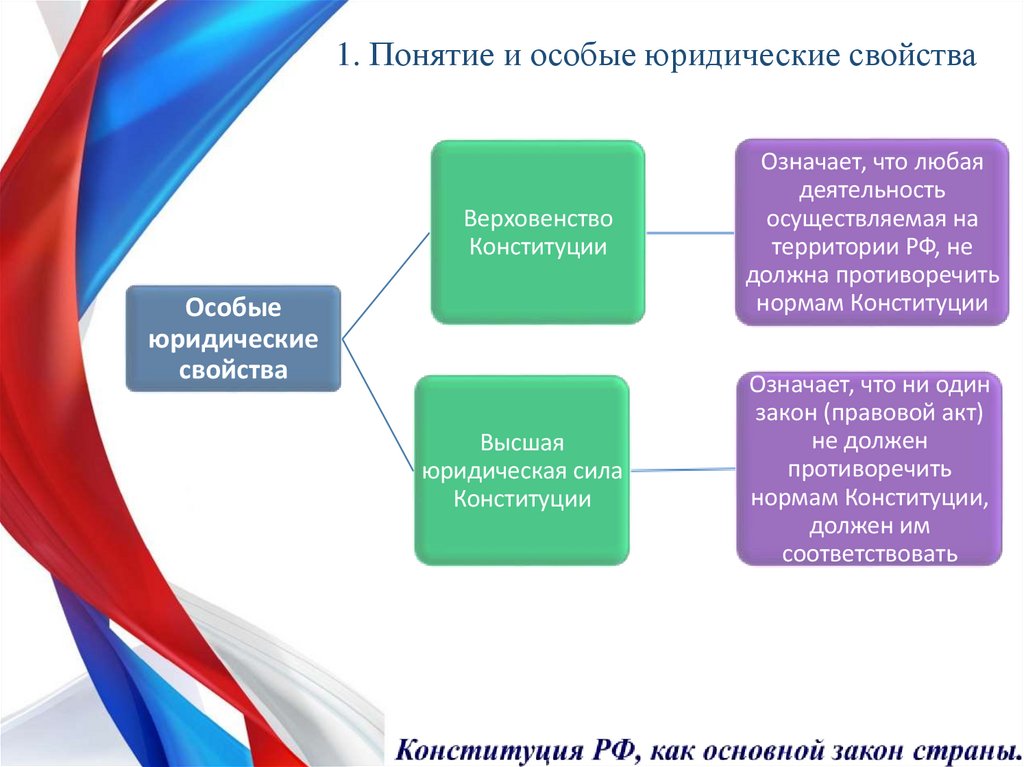 1. Понятие и особые юридические свойства

Особые юридические свойства

Верховенство Конституции

Означает, что любая деятельность осуществляемая на территории РФ, не должна противоречить нормам Конституции

Высшая юридическая сила Конституции

Означает, что ни один закон (правовой акт) не должен противоречить нормам Конституции, должен им соответствовать

Конституция РФ, как основной закон страны.